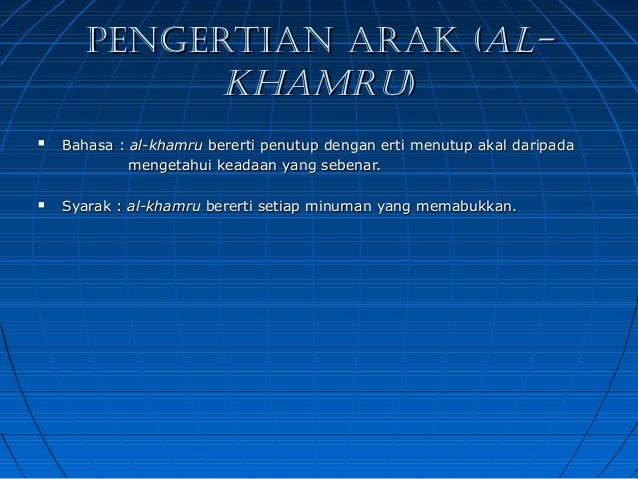 PENGERTIAN ARAK (AL-KHAMRU)

▪ Bahasa : al-khamru bererti penutup dengan erti menutup akal daripada mengetahui keadaan yang sebenar.

▪ Syarak : al-khamru bererti setiap minuman yang memabukkan.